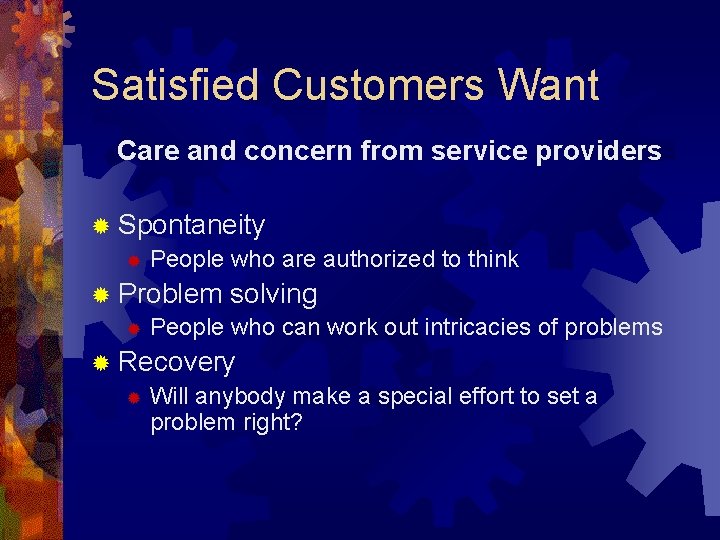 Satisfied Customers Want

Care and concern from service providers

Spontaneity
People who are authorized to think
Problem solving
People who can work out intricacies of problems
Recovery
Will anybody make a special effort to set a problem right?